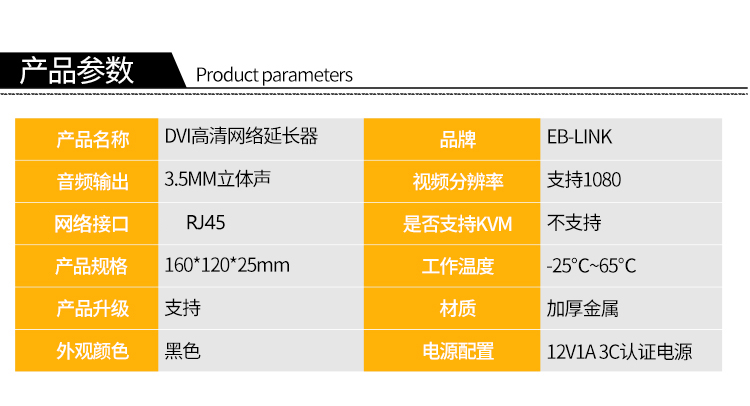 产品参数 Product parameters

| 产品名称 | DVI高清网络延长器 | 品牌 | EB-LINK |
|---|---|---|---|
| 音频输出 | 3.5MM立体声 | 视频分辨率 | 支持1080 |
| 网络接口 | RJ45 | 是否支持KVM | 不支持 |
| 产品规格 | 160*120*25mm | 工作温度 | -25°C~65°C |
| 产品升级 | 支持 | 材质 | 加厚金属 |
| 外观颜色 | 黑色 | 电源配置 | 12V1A 3C认证电源 |